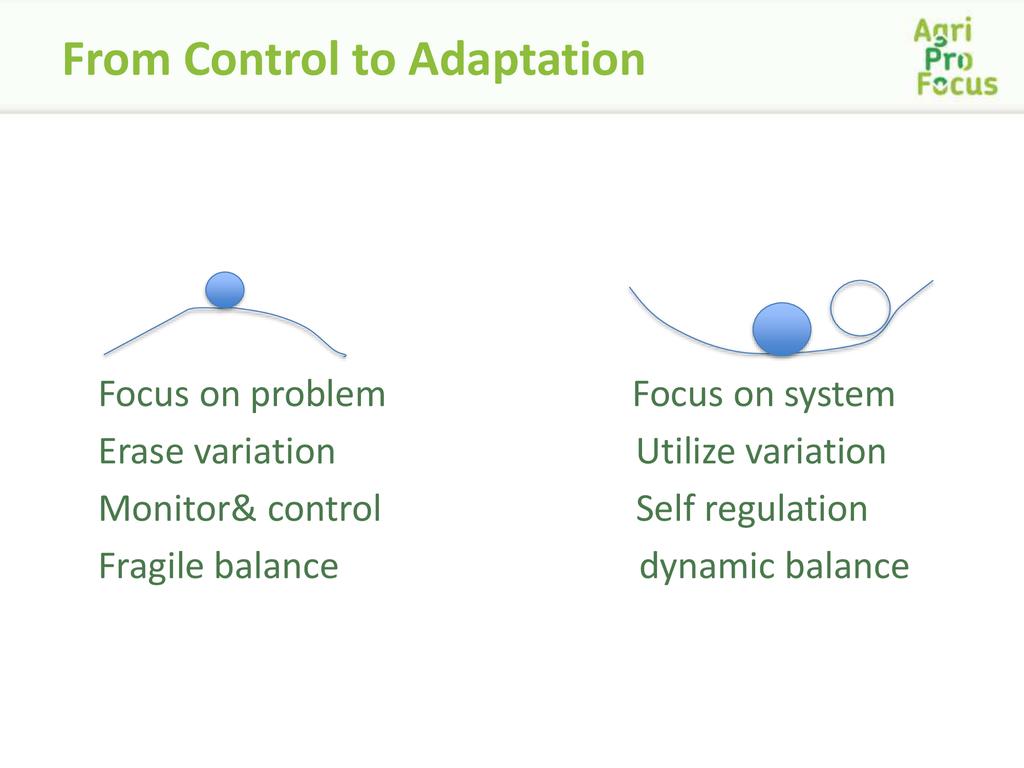 From Control to Adaptation

Agri Pro Focus

Focus on problem
Erase variation
Monitor& control
Fragile balance

Focus on system
Utilize variation
Self regulation
dynamic balance